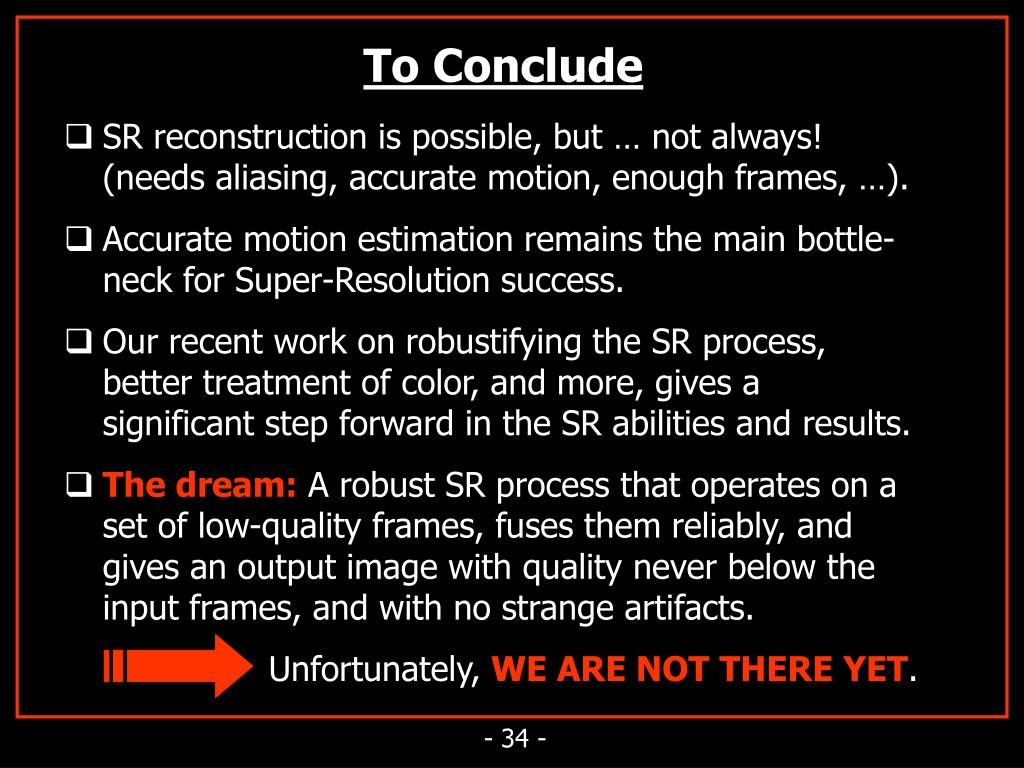 To Conclude

❑ SR reconstruction is possible, but … not always! (needs aliasing, accurate motion, enough frames, …).

❑ Accurate motion estimation remains the main bottle-neck for Super-Resolution success.

❑ Our recent work on robustifying the SR process, better treatment of color, and more, gives a significant step forward in the SR abilities and results.

❑ The dream: A robust SR process that operates on a set of low-quality frames, fuses them reliably, and gives an output image with quality never below the input frames, and with no strange artifacts.

Unfortunately, WE ARE NOT THERE YET.

- 34 -